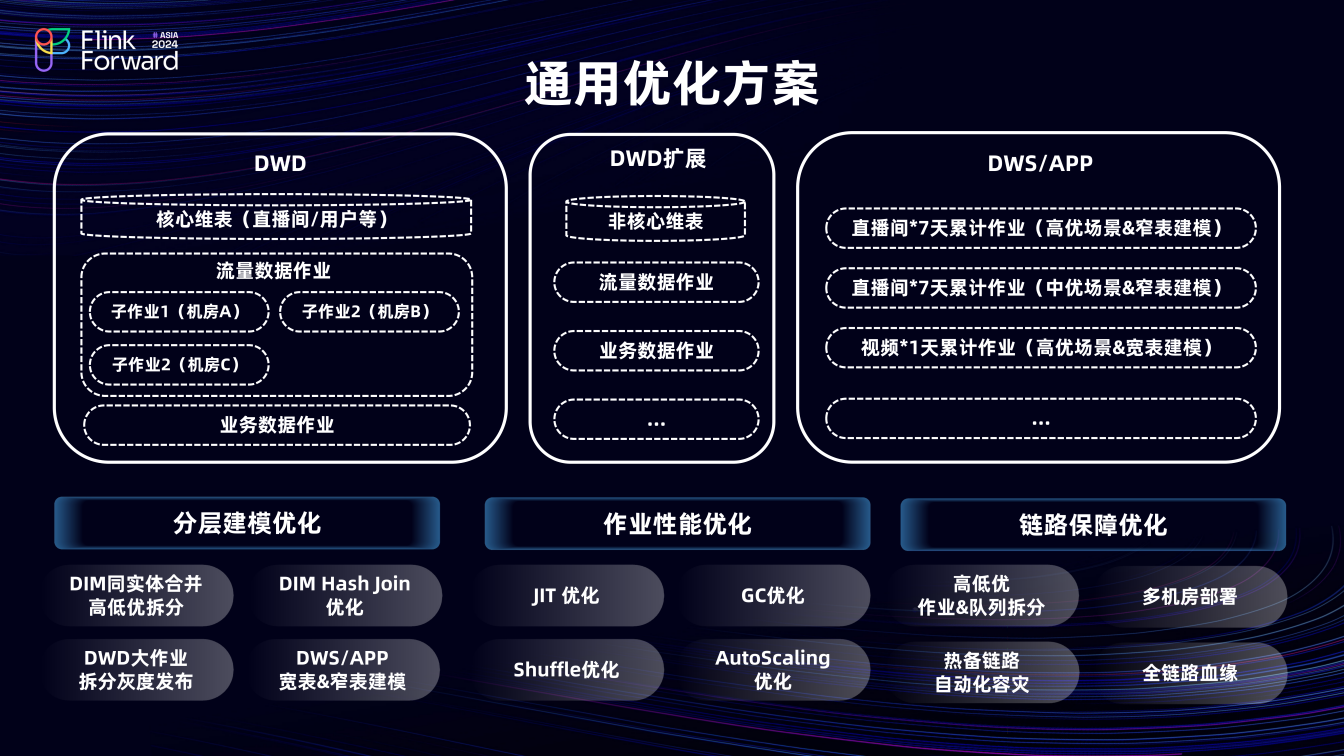 Flink Forward ASIA 2024

通用优化方案

DWD

核心维表（直播间/用户等）

流量数据作业

子作业1（机房A）

子作业2（机房B）

子作业2（机房C）

业务数据作业

DWD扩展

非核心维表

流量数据作业

业务数据作业

...

DWS/APP

直播间*7天累计作业（高优场景&窄表建模）

直播间*7天累计作业（中优场景&窄表建模）

视频*1天累计作业（高优场景&宽表建模）

...

分层建模优化

DIM同实体合并 高低优拆分

DIM Hash Join 优化

DWD大作业 拆分灰度发布

DWS/APP 宽表&窄表建模

作业性能优化

JIT 优化

GC优化

Shuffle优化

AutoScaling 优化

链路保障优化

高低优 作业&队列拆分

多机房部署

热备链路 自动化容灾

全链路血缘